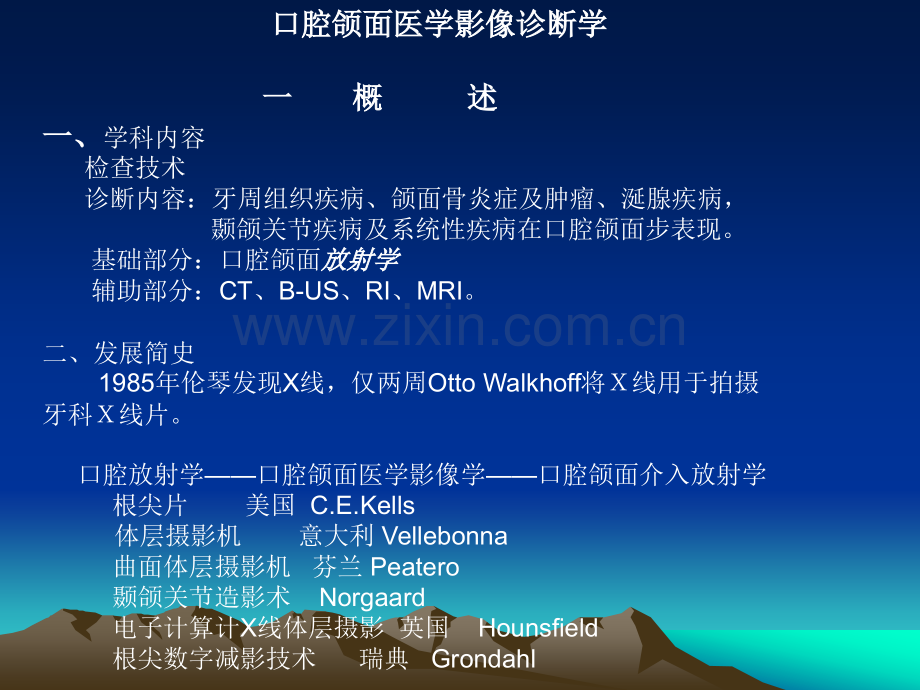 口腔颌面医学影像诊断学

一　概　述

一、学科内容
检查技术
诊断内容：牙周组织疾病、颌面骨炎症及肿瘤、涎腺疾病，颞颌关节疾病及系统性疾病在口腔颌面步表现。
基础部分：口腔颌面放射学
辅助部分：CT、B-US、RI、MRI。

www.zixin.com.cn

二、发展简史
1985年伦琴发现X线，仅两周Otto Walkhoff将X线用于拍摄牙科X线片。

口腔放射学——口腔颌面医学影像学——口腔颌面介入放射学
根尖片　美国 C.E.Kells
体层摄影机　意大利 Vellebonna
曲面体层摄影机　芬兰 Peatero
颞颌关节造影术　Norgaard
电子计算计X线体层摄影　英国　Hounsfield
根尖数字减影技术　瑞典　Grondahl